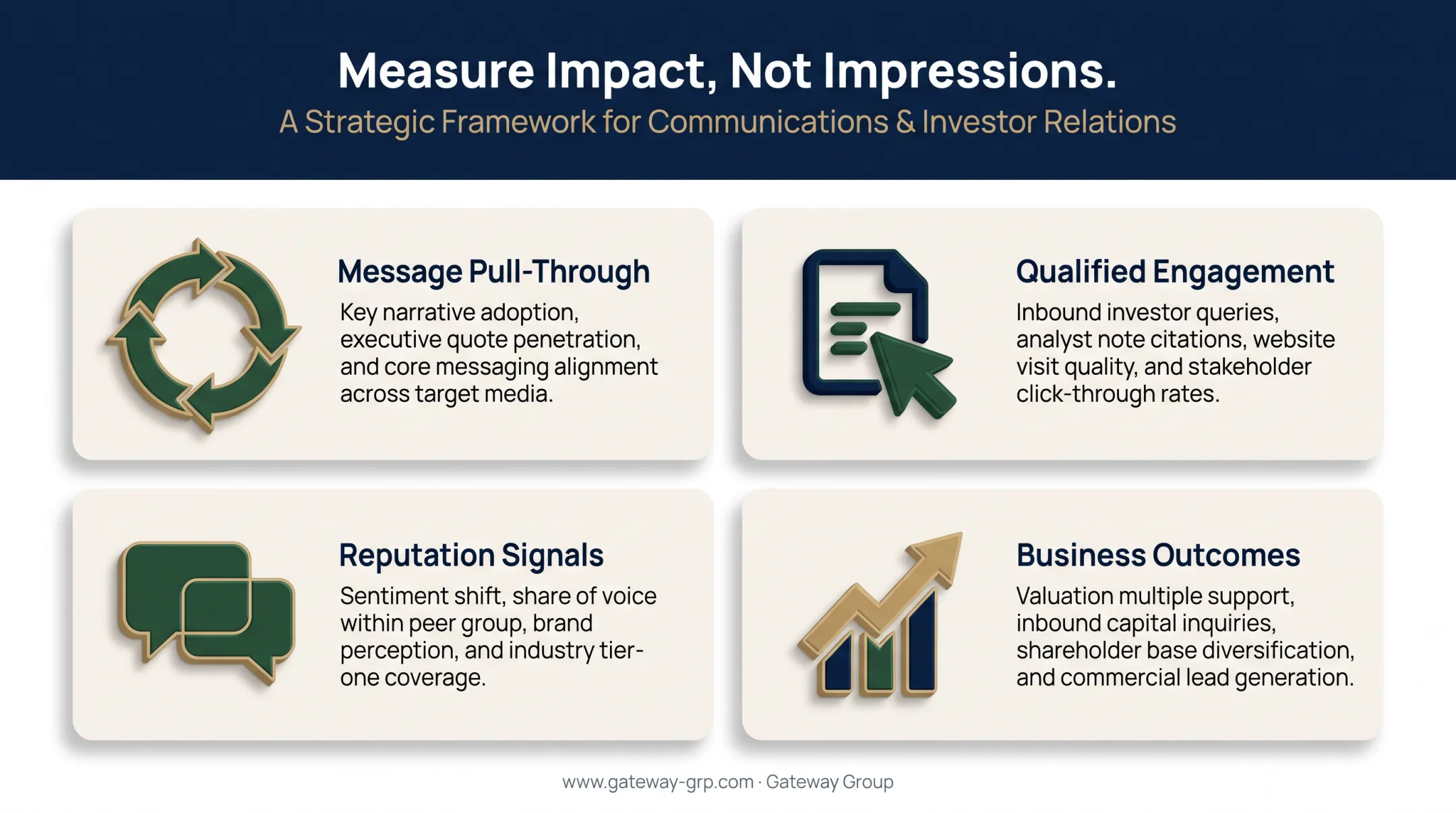 Measure Impact, Not Impressions.
A Strategic Framework for Communications & Investor Relations

Message Pull-Through
Key narrative adoption, executive quote penetration, and core messaging alignment across target media.

Qualified Engagement
Inbound investor queries, analyst note citations, website visit quality, and stakeholder click-through rates.

Reputation Signals
Sentiment shift, share of voice within peer group, brand perception, and industry tier-one coverage.

Business Outcomes
Valuation multiple support, inbound capital inquiries, shareholder base diversification, and commercial lead generation.

www.gateway-grp.com · Gateway Group